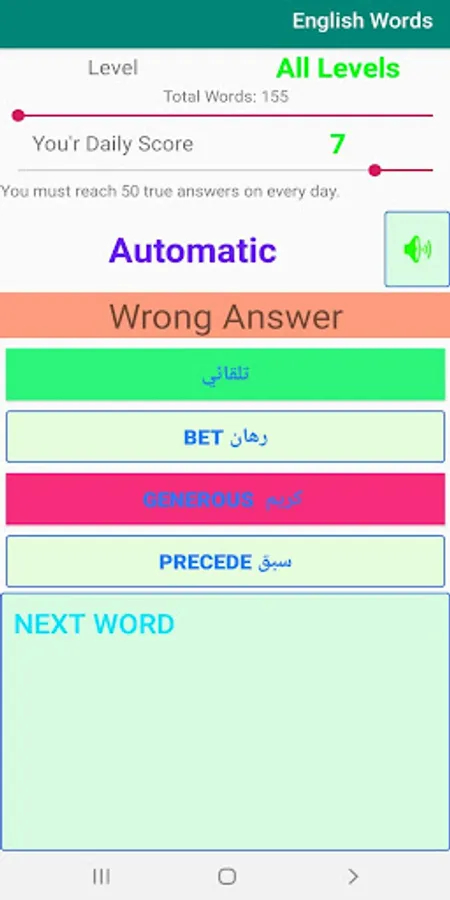 English Words

Level

All Levels

Total Words: 155

You'r Daily Score

7

You must reach 50 true answers on every day.

Automatic

Wrong Answer

تلقائي

BET رهان

GENEROUS كريم

PRECEDE سبق

NEXT WORD